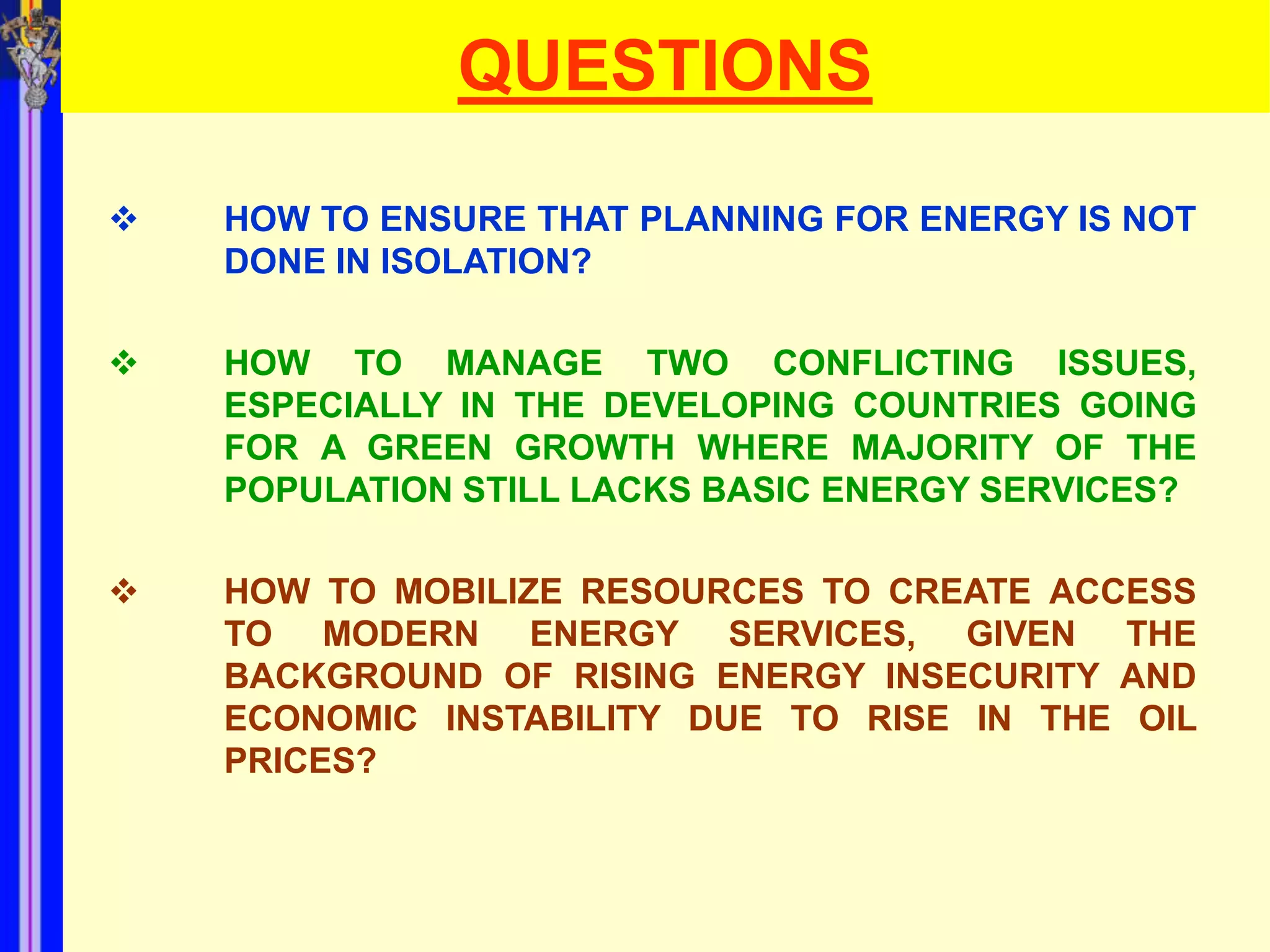 QUESTIONS

❖ HOW TO ENSURE THAT PLANNING FOR ENERGY IS NOT DONE IN ISOLATION?

❖ HOW TO MANAGE TWO CONFLICTING ISSUES, ESPECIALLY IN THE DEVELOPING COUNTRIES GOING FOR A GREEN GROWTH WHERE MAJORITY OF THE POPULATION STILL LACKS BASIC ENERGY SERVICES?

❖ HOW TO MOBILIZE RESOURCES TO CREATE ACCESS TO MODERN ENERGY SERVICES, GIVEN THE BACKGROUND OF RISING ENERGY INSECURITY AND ECONOMIC INSTABILITY DUE TO RISE IN THE OIL PRICES?